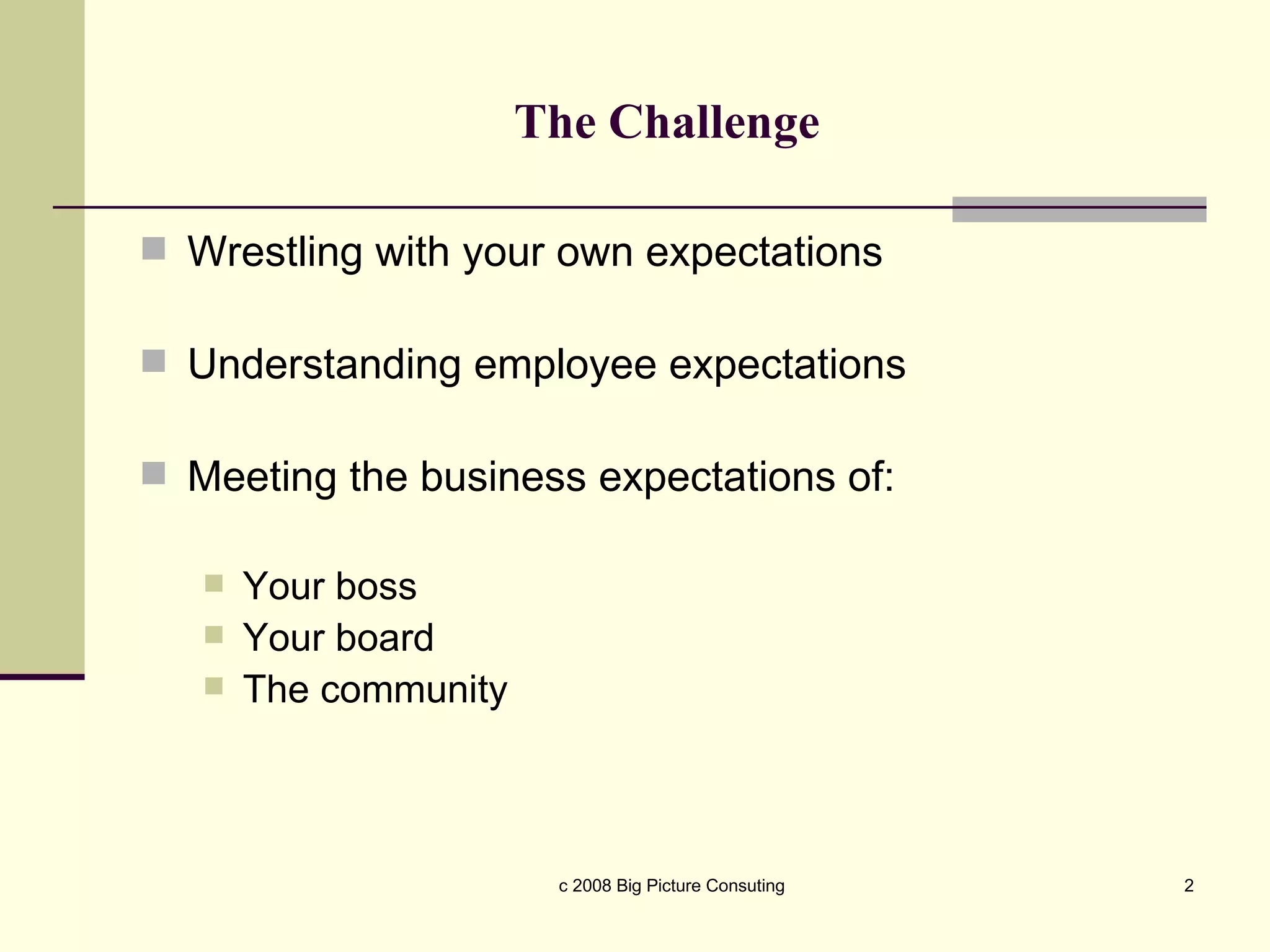 The Challenge

Wrestling with your own expectations

Understanding employee expectations

Meeting the business expectations of:

Your boss
Your board
The community

c 2008 Big Picture Consuting

2